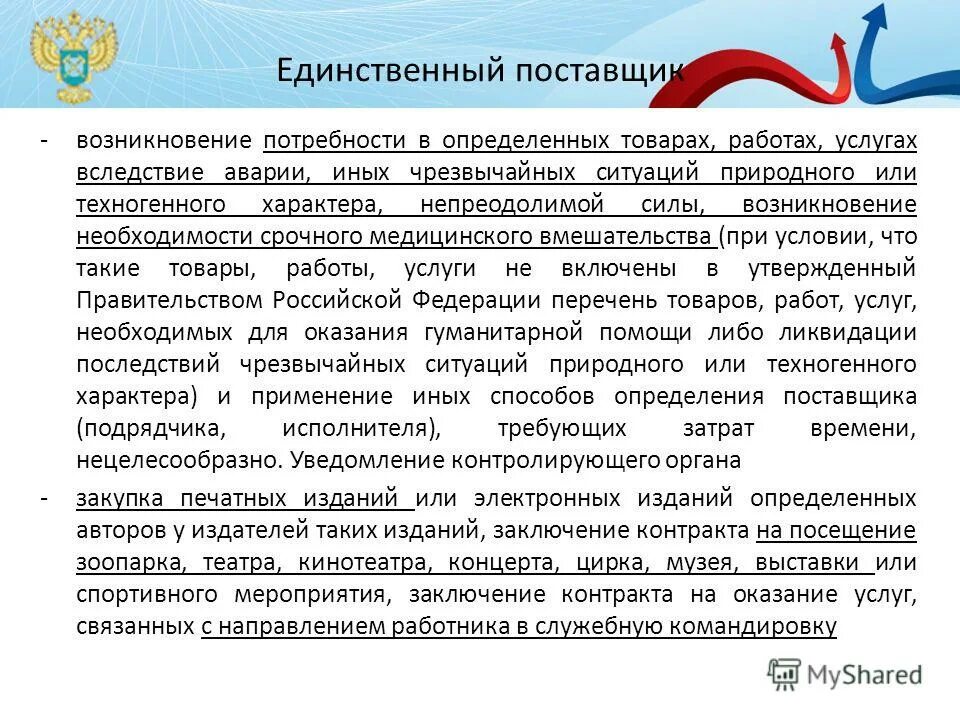 Единственный поставщик

- возникновение потребности в определенных товарах, работах, услугах вследствие аварии, иных чрезвычайных ситуаций природного или техногенного характера, непреодолимой силы, возникновение необходимости срочного медицинского вмешательства (при условии, что такие товары, работы, услуги не включены в утвержденный Правительством Российской Федерации перечень товаров, работ, услуг, необходимых для оказания гуманитарной помощи либо ликвидации последствий чрезвычайных ситуаций природного или техногенного характера) и применение иных способов определения поставщика (подрядчика, исполнителя), требующих затрат времени, нецелесообразно. Уведомление контролирующего органа

- закупка печатных изданий или электронных изданий определенных авторов у издателей таких изданий, заключение контракта на посещение зоопарка, театра, кинотеатра, концерта, цирка, музея, выставки или спортивного мероприятия, заключение контракта на оказание услуг, связанных с направлением работника в служебную командировку

MyShared